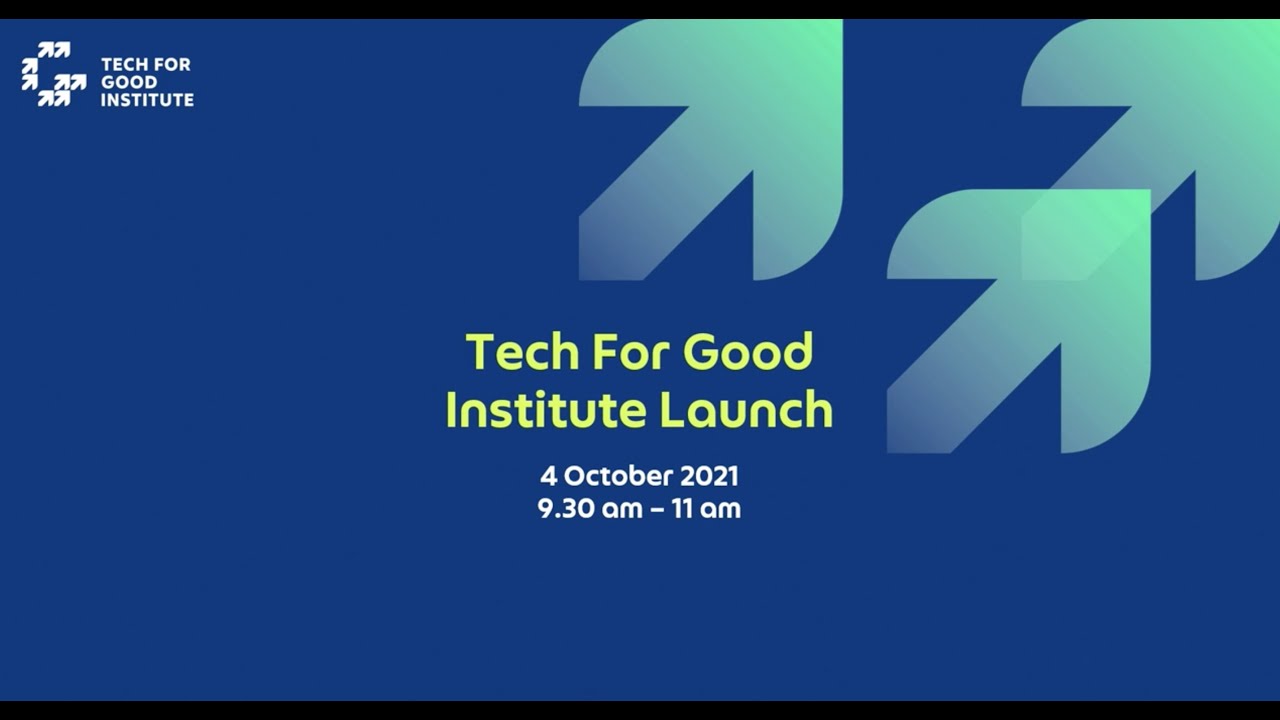 TECH FOR GOOD INSTITUTE

Tech For Good Institute Launch

4 October 2021
9.30 am – 11 am